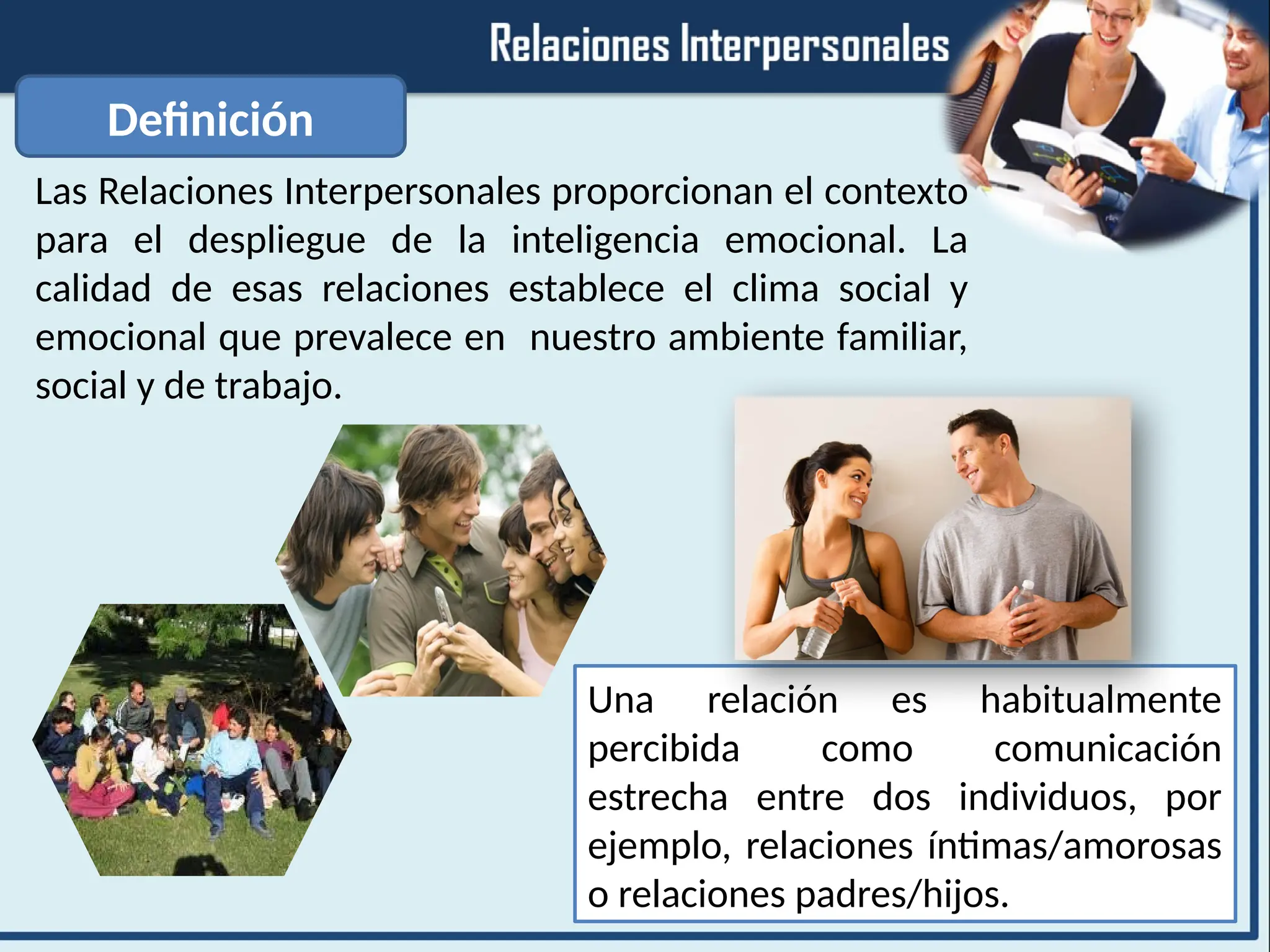 Relaciones Interpersonales

Definición

Las Relaciones Interpersonales proporcionan el contexto para el despliegue de la inteligencia emocional. La calidad de esas relaciones establece el clima social y emocional que prevalece en  nuestro ambiente familiar, social y de trabajo.

Una relación es habitualmente percibida como comunicación estrecha entre dos individuos, por ejemplo, relaciones íntimas/amorosas o relaciones padres/hijos.